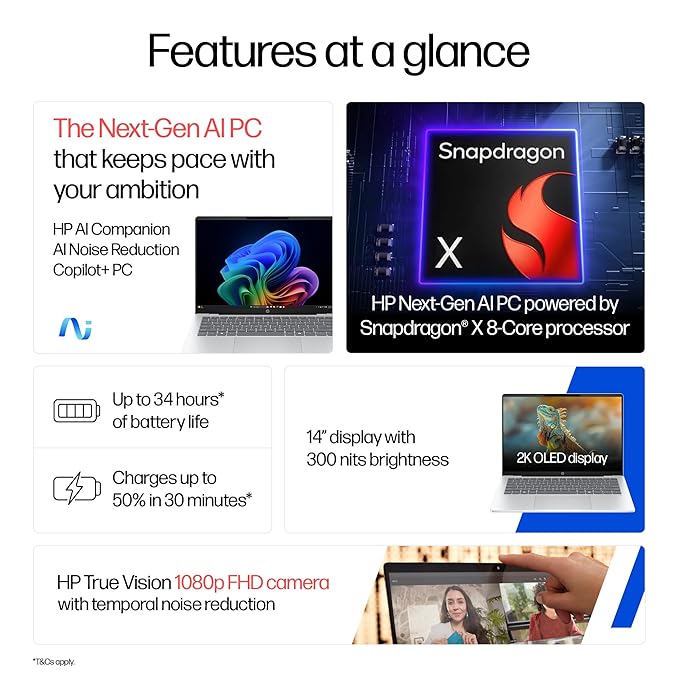 Features at a glance

The Next-Gen AI PC that keeps pace with your ambition

HP AI Companion
AI Noise Reduction
Copilot+ PC

Snapdragon

X

HP Next-Gen AI PC powered by Snapdragon® X 8-Core processor

Up to 34 hours* of battery life

Charges up to 50% in 30 minutes*

14" display with 300 nits brightness

2K OLED display

HP True Vision 1080p FHD camera with temporal noise reduction

*T&Cs apply.